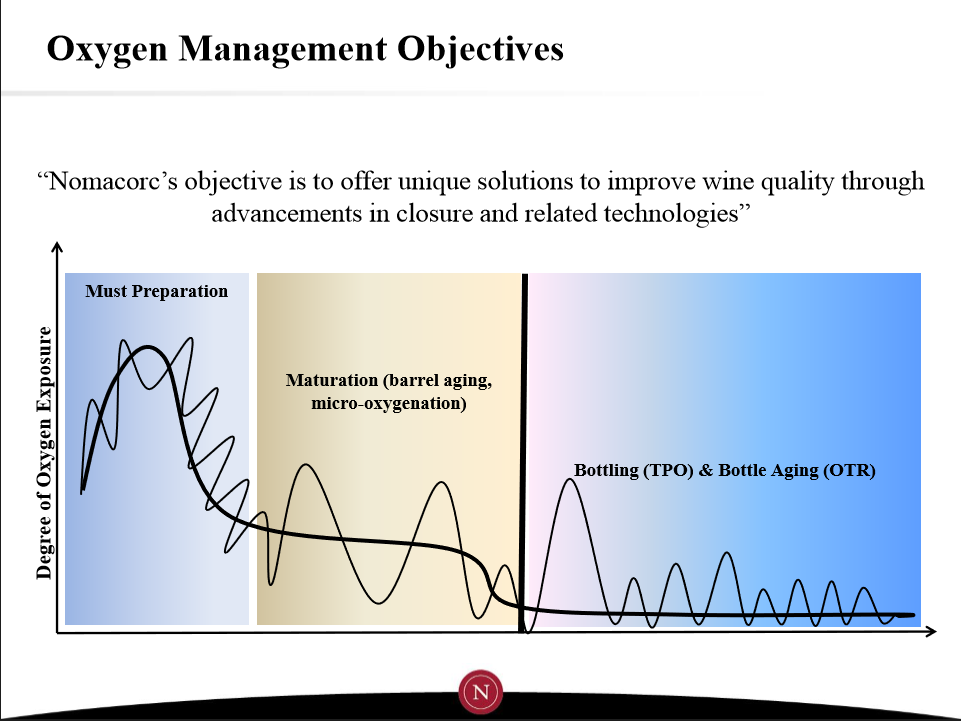 Oxygen Management Objectives

“Nomacorc’s objective is to offer unique solutions to improve wine quality through advancements in closure and related technologies”

Degree of Oxygen Exposure

Must Preparation

Maturation (barrel aging, micro-oxygenation)

Bottling (TPO) & Bottle Aging (OTR)

N